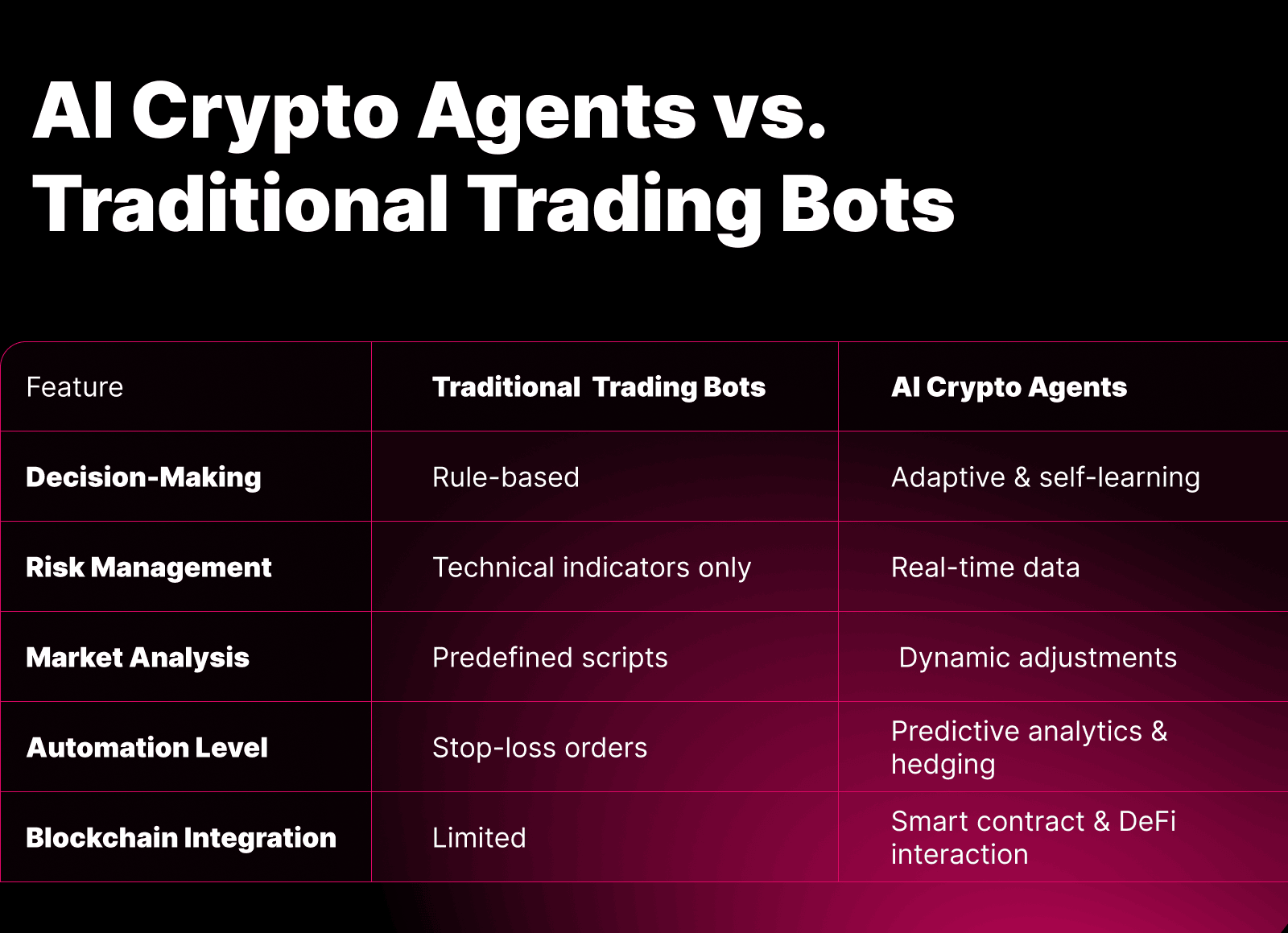 AI Crypto Agents vs. Traditional Trading Bots

| Feature | Traditional  Trading Bots | AI Crypto Agents |
|---|---|---|
| Decision-Making | Rule-based | Adaptive & self-learning |
| Risk Management | Technical indicators only | Real-time data |
| Market Analysis | Predefined scripts | Dynamic adjustments |
| Automation Level | Stop-loss orders | Predictive analytics & hedging |
| Blockchain Integration | Limited | Smart contract & DeFi interaction |